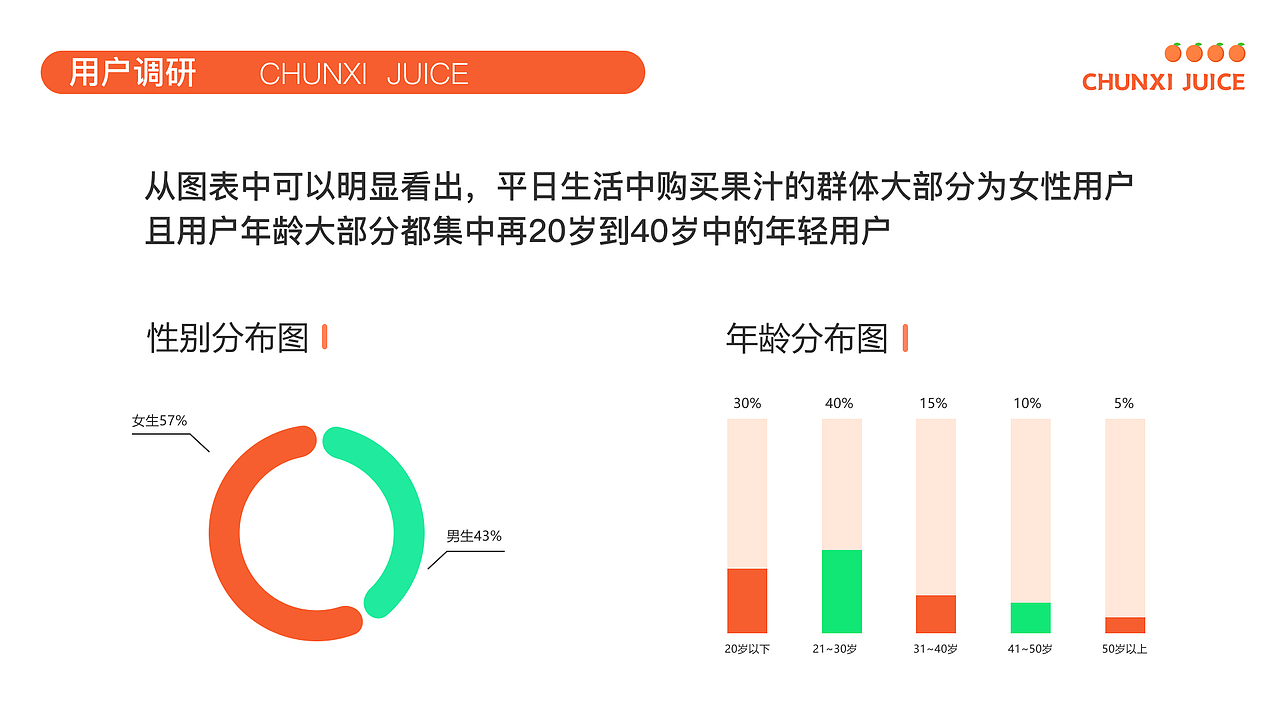 用户调研 CHUNXI JUICE

CHUNXI JUICE

从图表中可以明显看出，平日生活中购买果汁的群体大部分为女性用户且用户年龄大部分都集中再20岁到40岁中的年轻用户

性别分布图

女生57%

男生43%

年龄分布图

30%

40%

15%

10%

5%

20岁以下

21~30岁

31~40岁

41~50岁

50岁以上